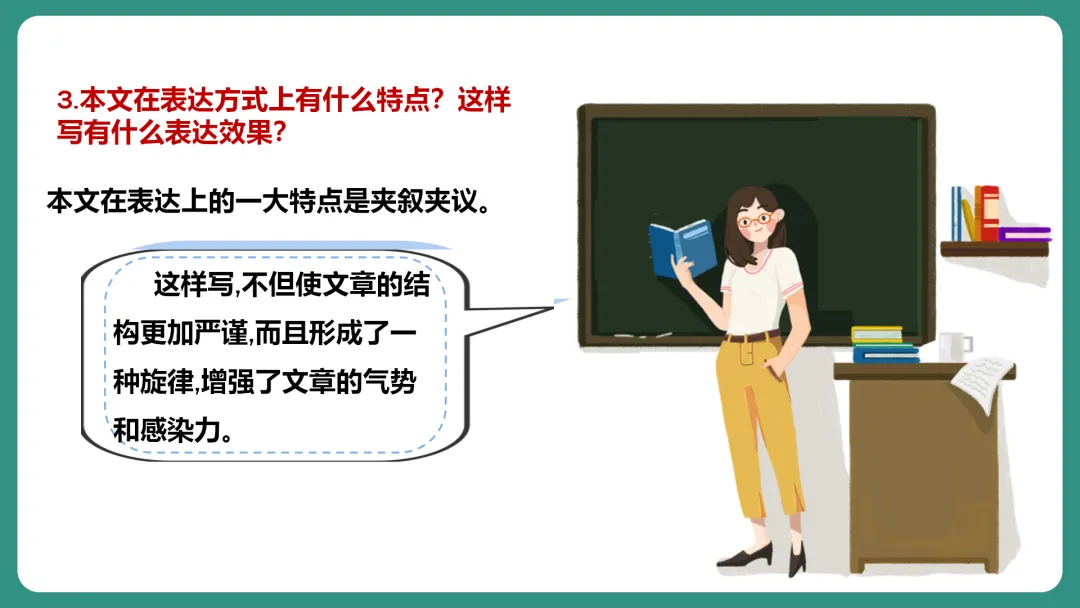 3.本文在表达方式上有什么特点？这样写有什么表达效果？

本文在表达上的一大特点是夹叙夹议。

这样写,不但使文章的结构更加严谨,而且形成了一种旋律,增强了文章的气势和感染力。